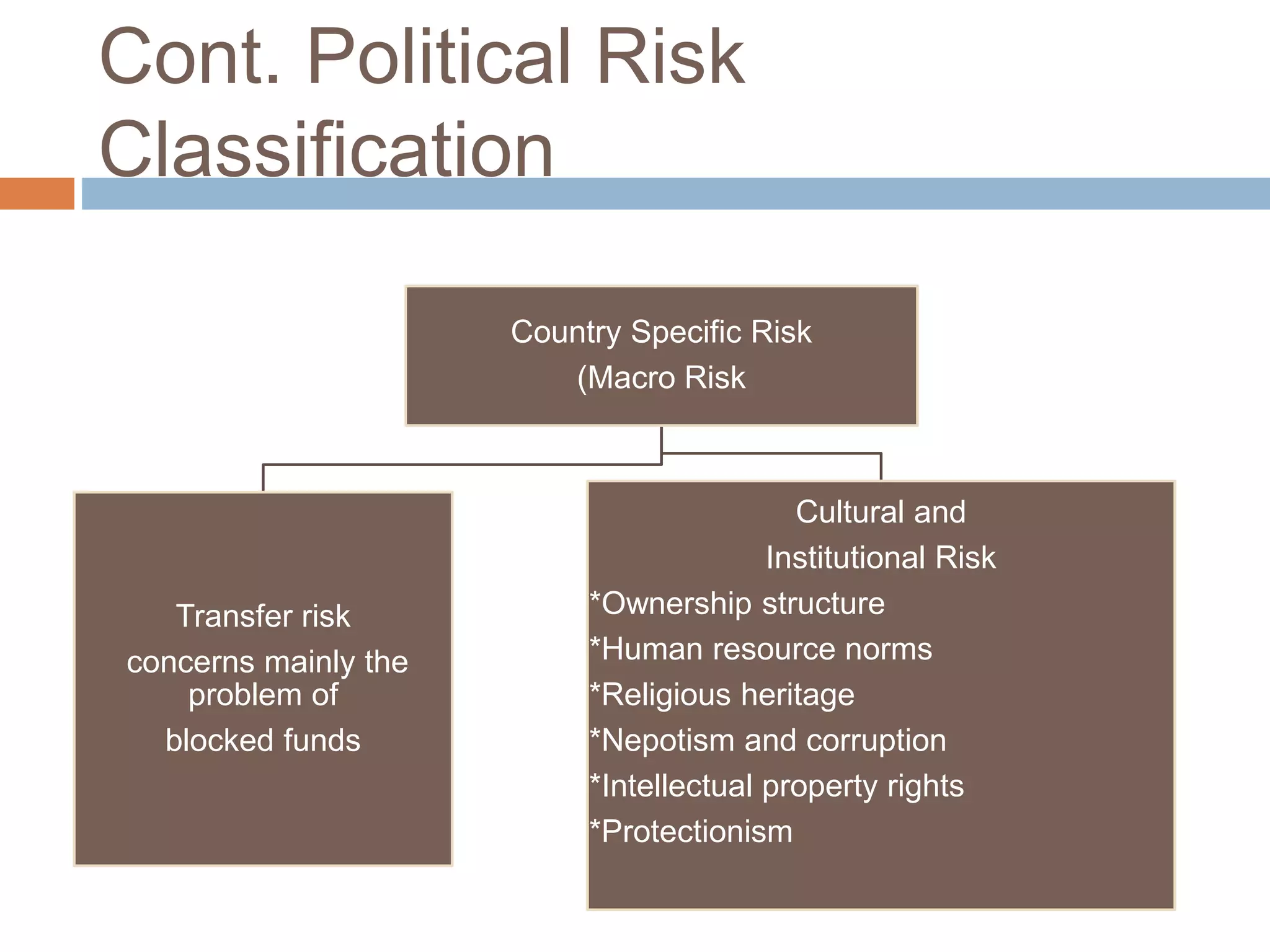 Cont. Political Risk Classification

Country Specific Risk
(Macro Risk

Transfer risk
concerns mainly the problem of
blocked funds

Cultural and
Institutional Risk
*Ownership structure
*Human resource norms
*Religious heritage
*Nepotism and corruption
*Intellectual property rights
*Protectionism